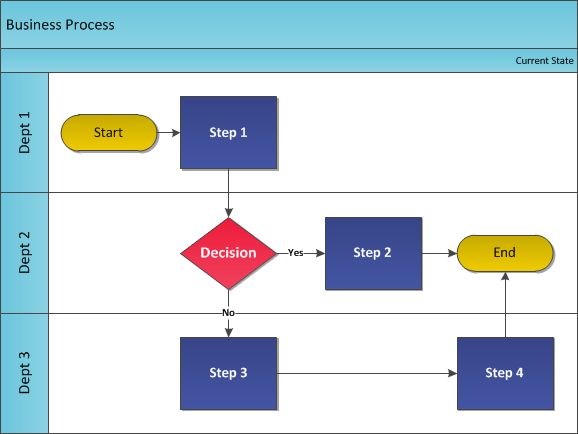 Business Process

Current State

Dept 1

Start

Step 1

Dept 2

Decision

Yes

Step 2

End

No

Dept 3

Step 3

Step 4